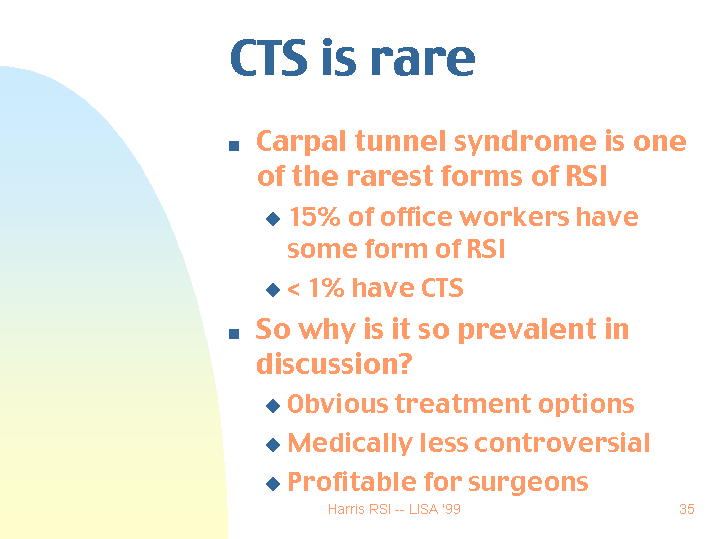 CTS is rare

- Carpal tunnel syndrome is one of the rarest forms of RSI
  - 15% of office workers have some form of RSI
  - < 1% have CTS
- So why is it so prevalent in discussion?
  - Obvious treatment options
  - Medically less controversial
  - Profitable for surgeons

Harris RSI -- LISA '99

35